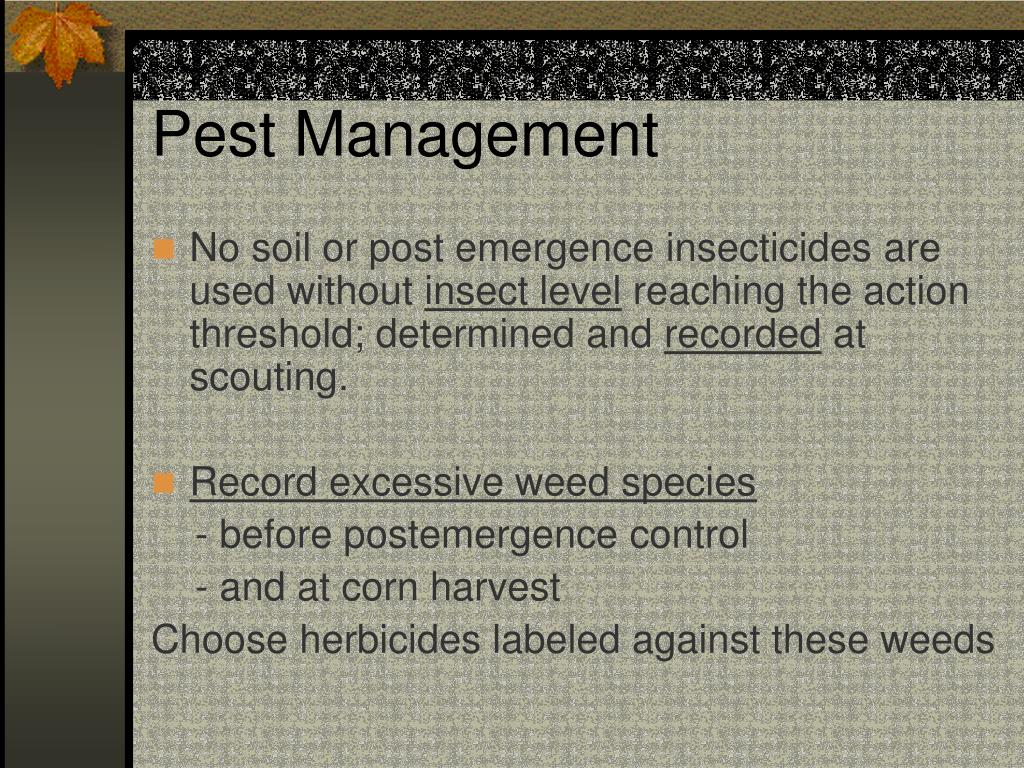 Pest Management

No soil or post emergence insecticides are used without insect level reaching the action threshold; determined and recorded at scouting.

Record excessive weed species

- before postemergence control

- and at corn harvest

Choose herbicides labeled against these weeds